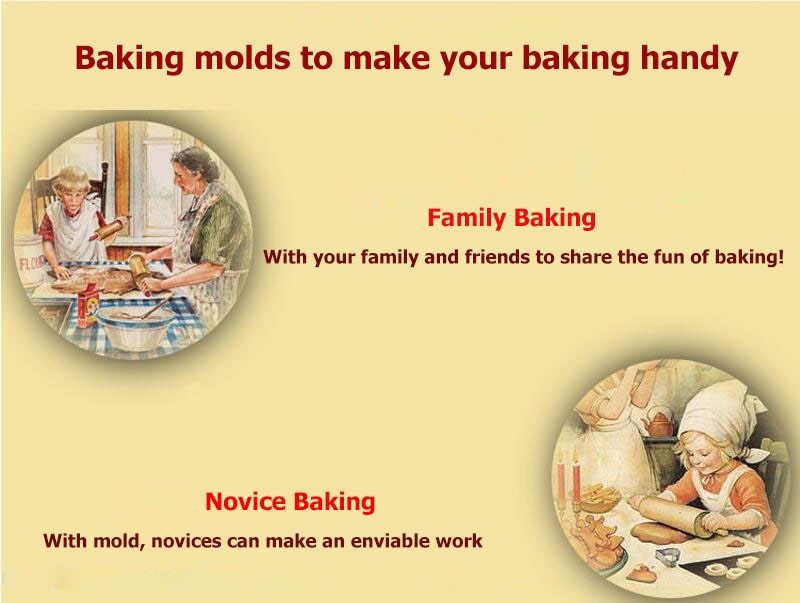 Baking molds to make your baking handy

FLOUR

Family Baking

With your family and friends to share the fun of baking!

Novice Baking

With mold, novices can make an enviable work